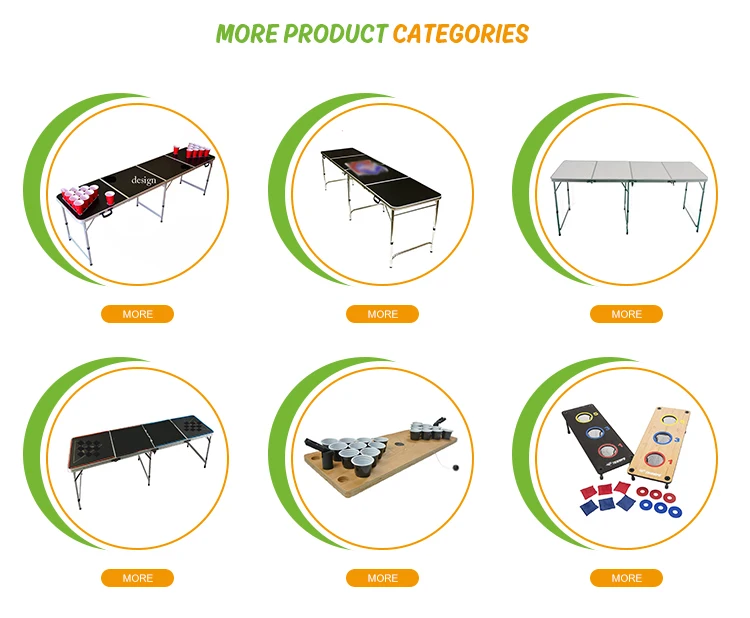 MORE PRODUCT CATEGORIES

design

MORE

MORE

MORE

MORE

MORE

MORE